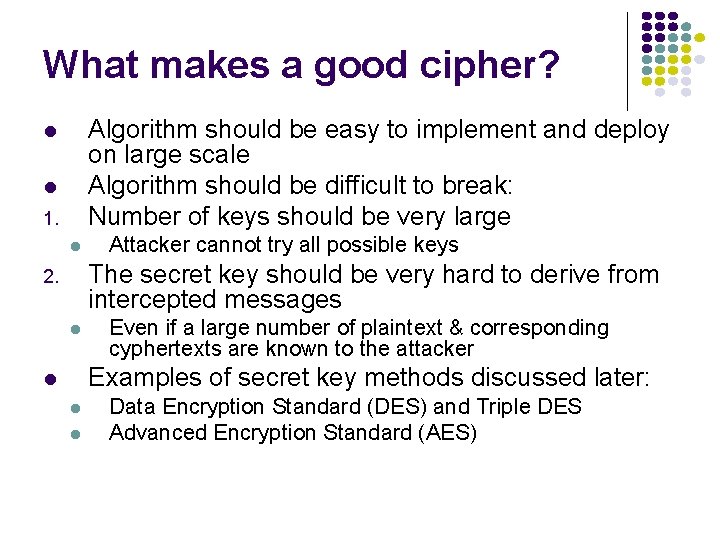 What makes a good cipher?

- Algorithm should be easy to implement and deploy on large scale
- Algorithm should be difficult to break:

1. Number of keys should be very large
   - Attacker cannot try all possible keys
2. The secret key should be very hard to derive from intercepted messages
   - Even if a large number of plaintext & corresponding cyphertexts are known to the attacker

- Examples of secret key methods discussed later:
   - Data Encryption Standard (DES) and Triple DES
   - Advanced Encryption Standard (AES)